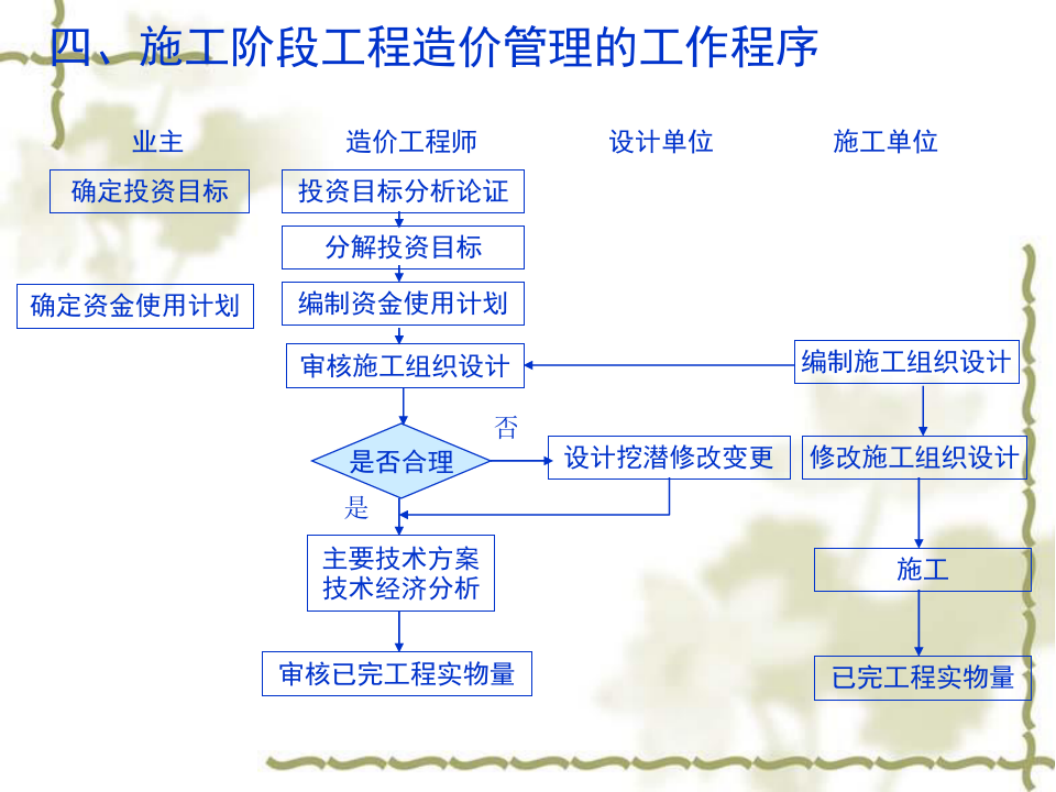 四、施工阶段工程造价管理的工作程序

业主

造价工程师

设计单位

施工单位

确定投资目标

投资目标分析论证

分解投资目标

确定资金使用计划

编制资金使用计划

审核施工组织设计

编制施工组织设计

否

是否合理

设计挖潜修改变更

修改施工组织设计

是

主要技术方案
技术经济分析

施工

审核已完工程实物量

已完工程实物量